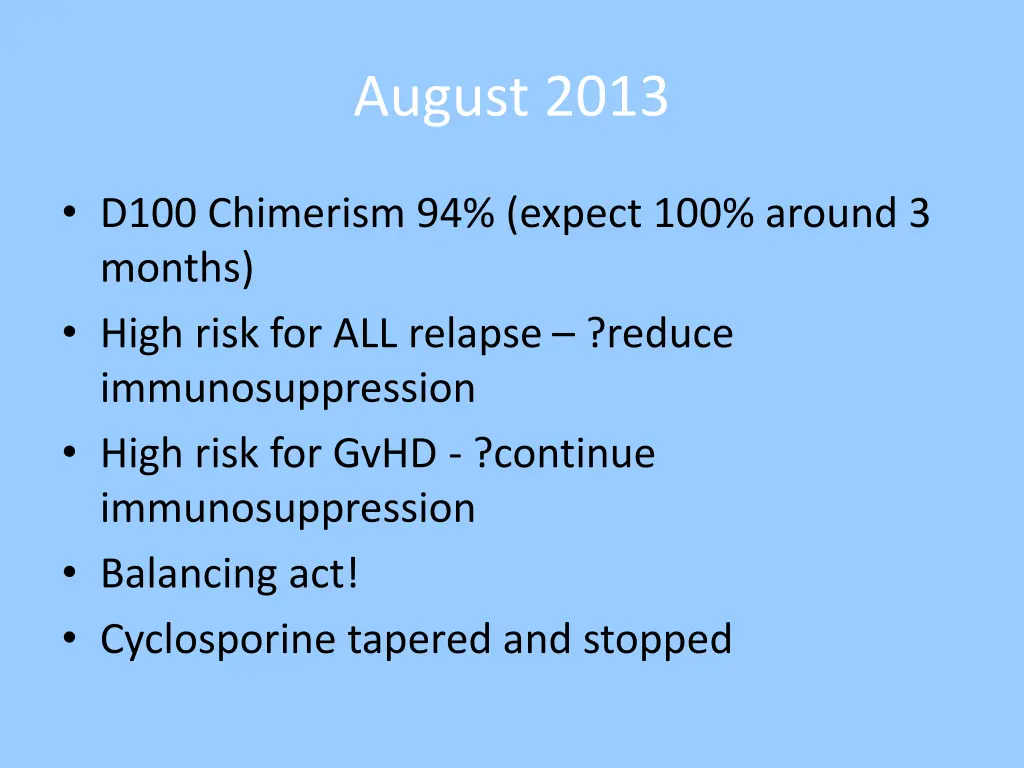 August 2013

• D100 Chimerism 94% (expect 100% around 3 months)
• High risk for ALL relapse – ?reduce immunosuppression
• High risk for GvHD - ?continue immunosuppression
• Balancing act!
• Cyclosporine tapered and stopped